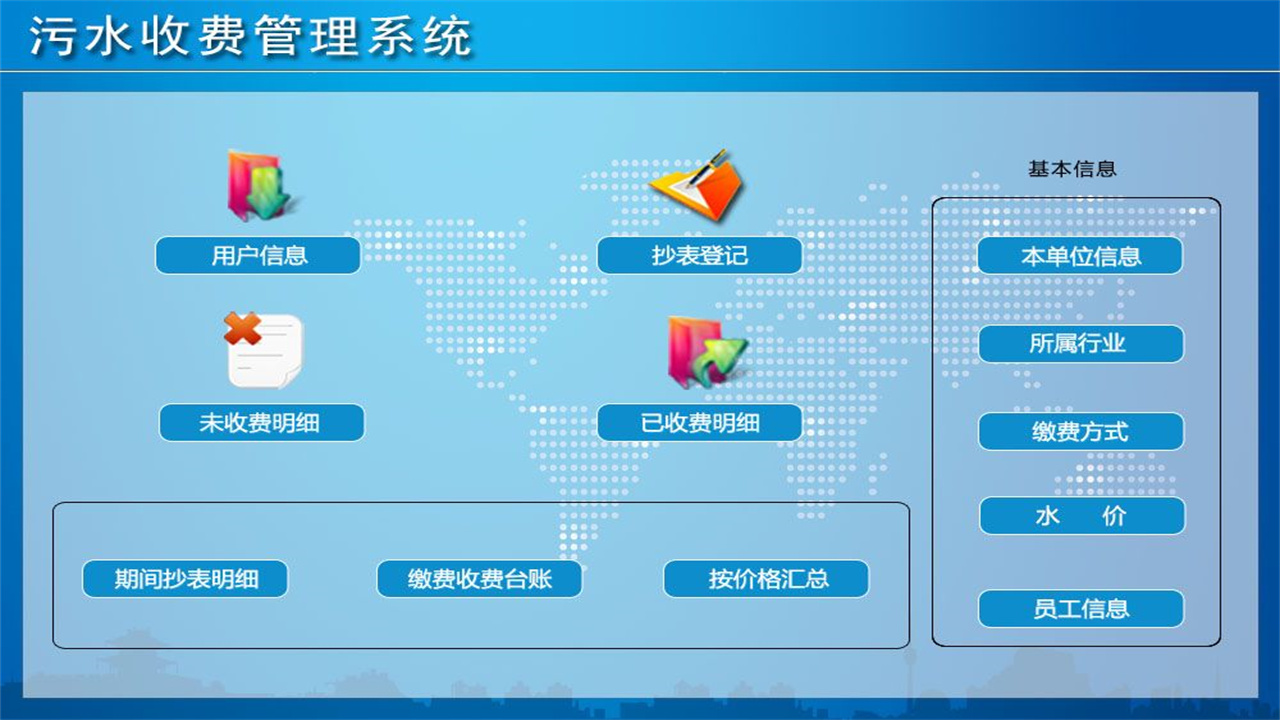 污水收费管理系统

用户信息

抄表登记

未收费明细

已收费明细

期间抄表明细

缴费收费台账

按价格汇总

基本信息

本单位信息

所属行业

缴费方式

水　　价

员工信息